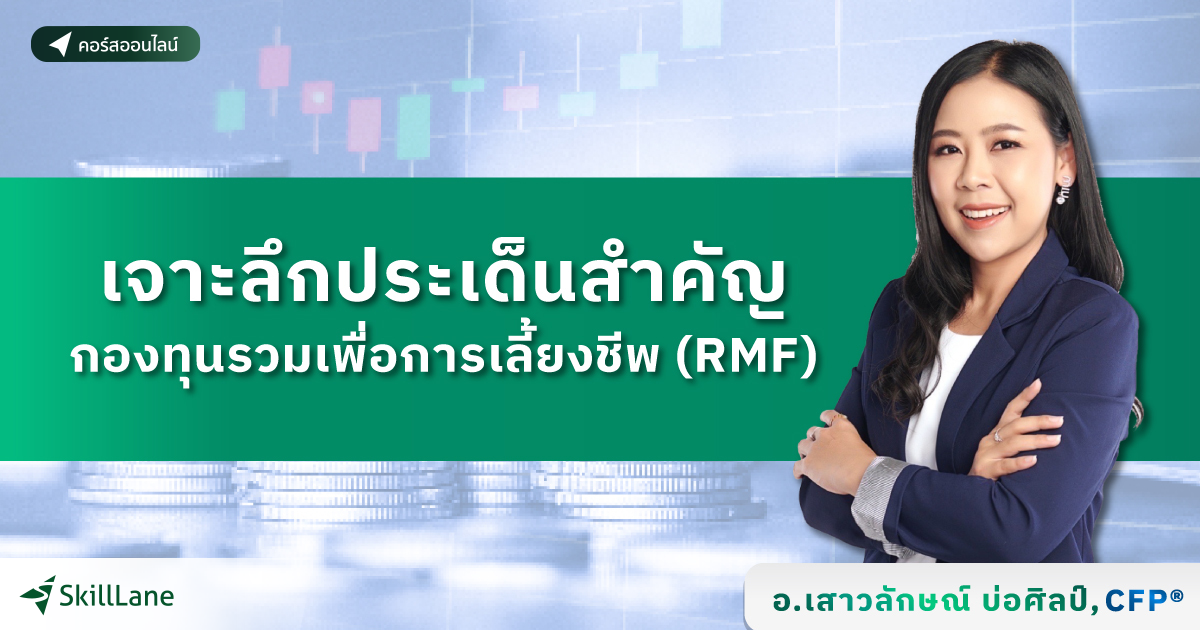 คอร์สออนไลน์

เจาะลึกประเด็นสำคัญ
กองทุนรวมเพื่อการเลี้ยงชีพ (RMF)

SkillLane

อ.เสาวลักษณ์ บ่อศิลป์, CFP®